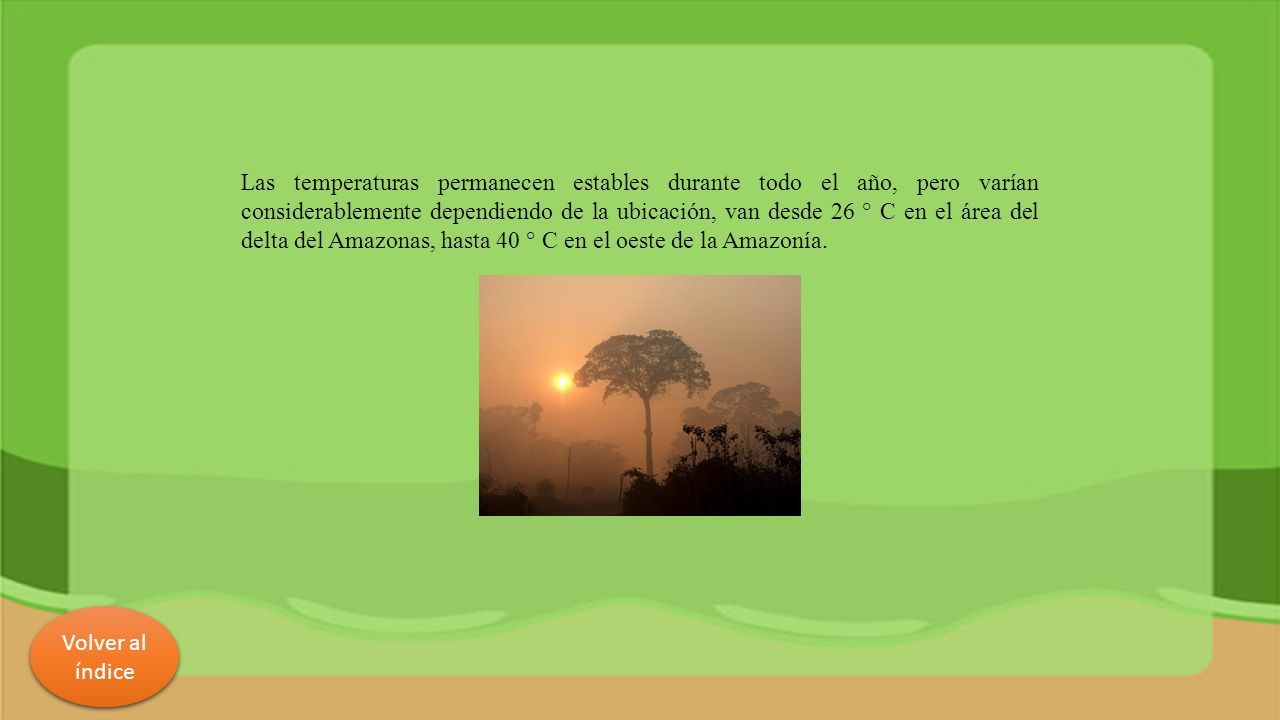 Las temperaturas permanecen estables durante todo el año, pero varían considerablemente dependiendo de la ubicación, van desde 26 ° C en el área del delta del Amazonas, hasta 40 ° C en el oeste de la Amazonía.

Volver al índice